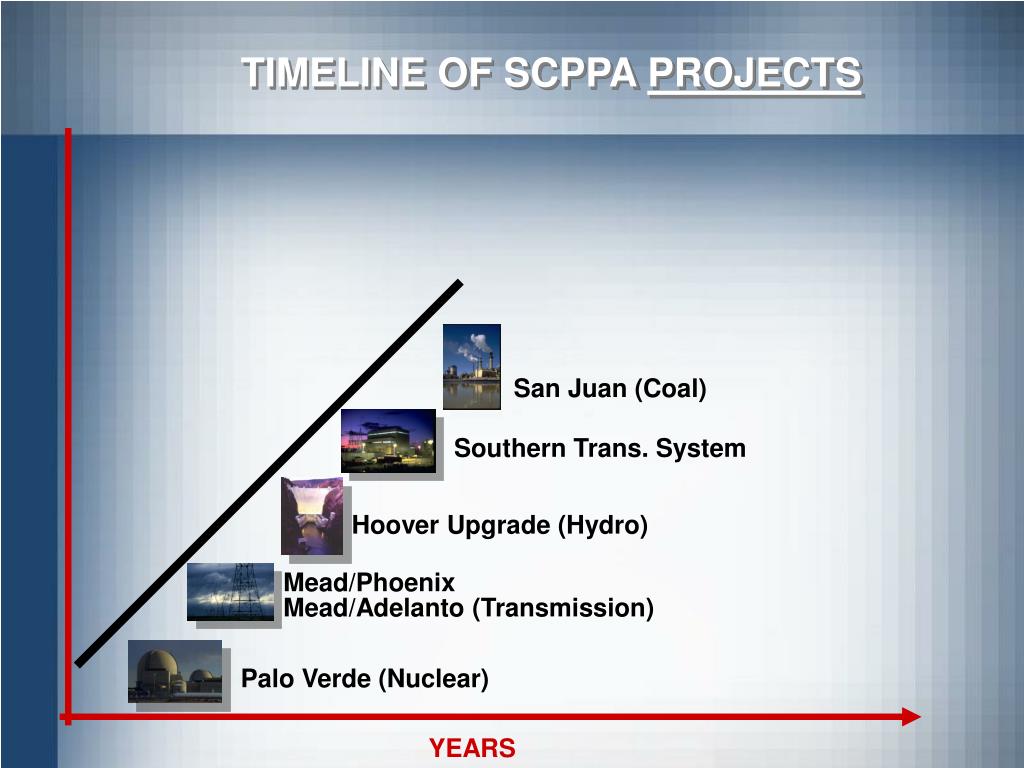 TIMELINE OF SCPPA PROJECTS

San Juan (Coal)

Southern Trans. System

Hoover Upgrade (Hydro)

Mead/Phoenix
Mead/Adelanto (Transmission)

Palo Verde (Nuclear)

YEARS